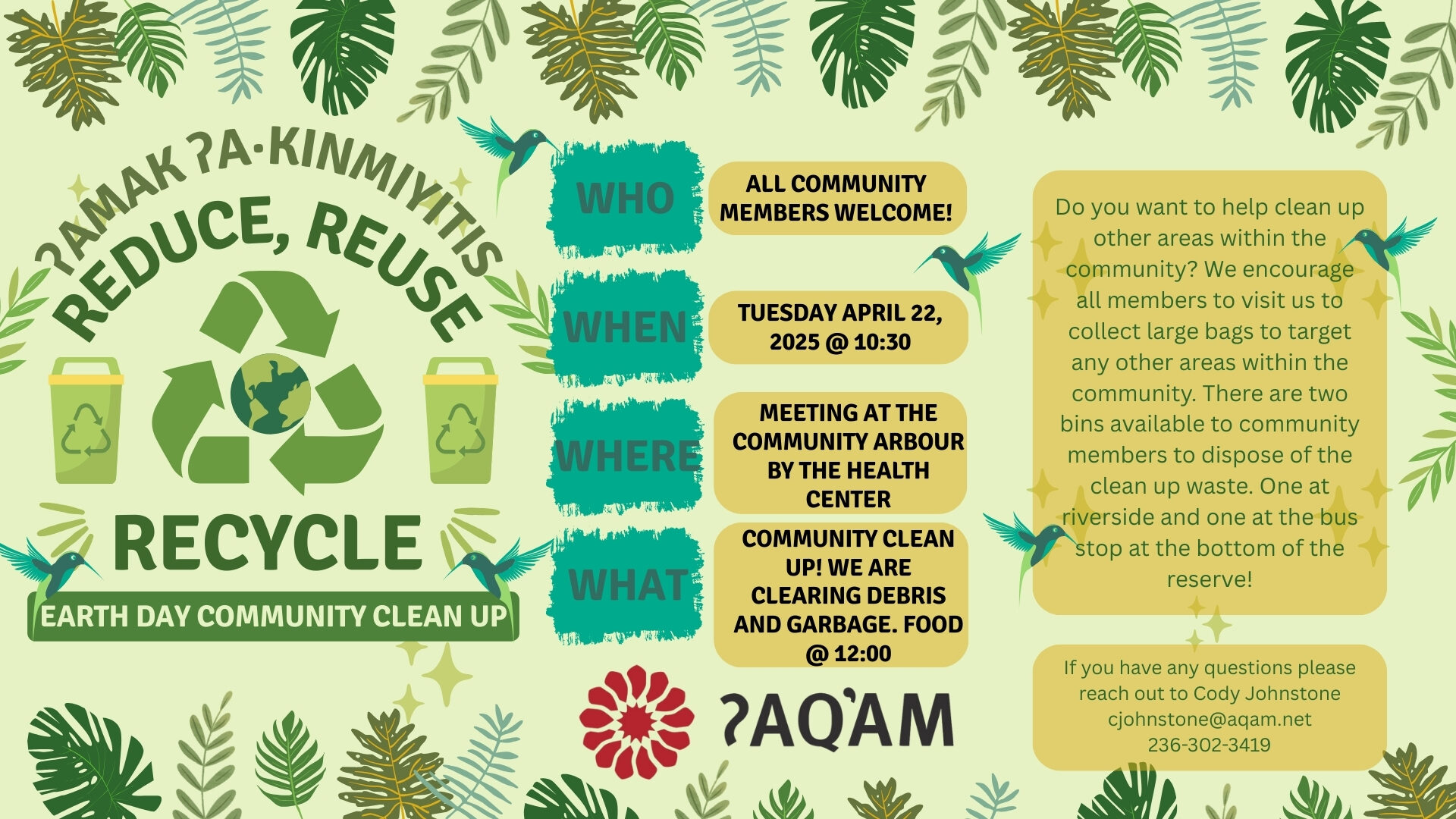 ʔAMAK ʔA·KINMIYITIS

REDUCE, REUSE

RECYCLE

EARTH DAY COMMUNITY CLEAN UP

WHO

ALL COMMUNITY MEMBERS WELCOME!

WHEN

TUESDAY APRIL 22, 2025 @ 10:30

WHERE

MEETING AT THE COMMUNITY ARBOUR BY THE HEALTH CENTER

WHAT

COMMUNITY CLEAN UP! WE ARE CLEARING DEBRIS AND GARBAGE. FOOD @ 12:00

ʔAQ'AM

Do you want to help clean up other areas within the community? We encourage all members to visit us to collect large bags to target any other areas within the community. There are two bins available to community members to dispose of the clean up waste. One at riverside and one at the bus stop at the bottom of the reserve!

If you have any questions please reach out to Cody Johnstone cjohnstone@aqam.net 236-302-3419